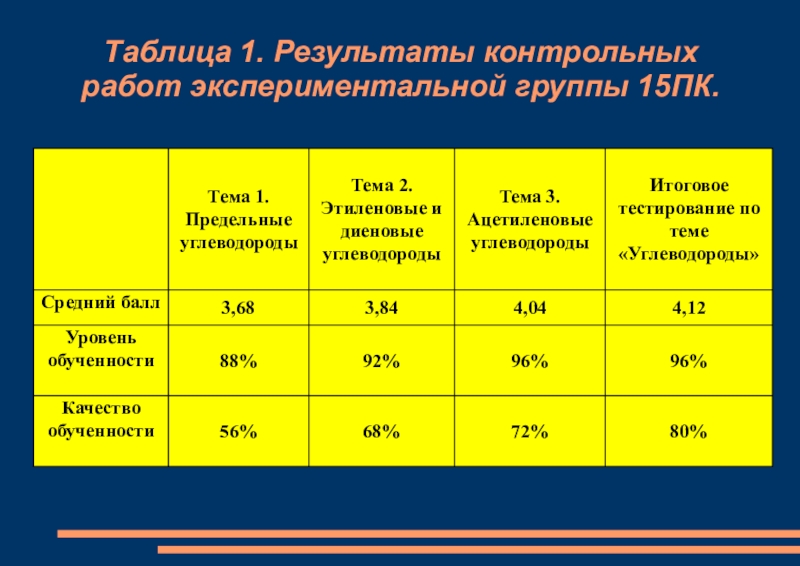 Таблица 1. Результаты контрольных работ экспериментальной группы 15ПК.

| | Тема 1. Предельные углеводороды | Тема 2. Этиленовые и диеновые углеводороды | Тема 3. Ацетиленовые углеводороды | Итоговое тестирование по теме «Углеводороды» |
|---|---|---|---|---|
| Средний балл | 3,68 | 3,84 | 4,04 | 4,12 |
| Уровень обученности | 88% | 92% | 96% | 96% |
| Качество обученности | 56% | 68% | 72% | 80% |